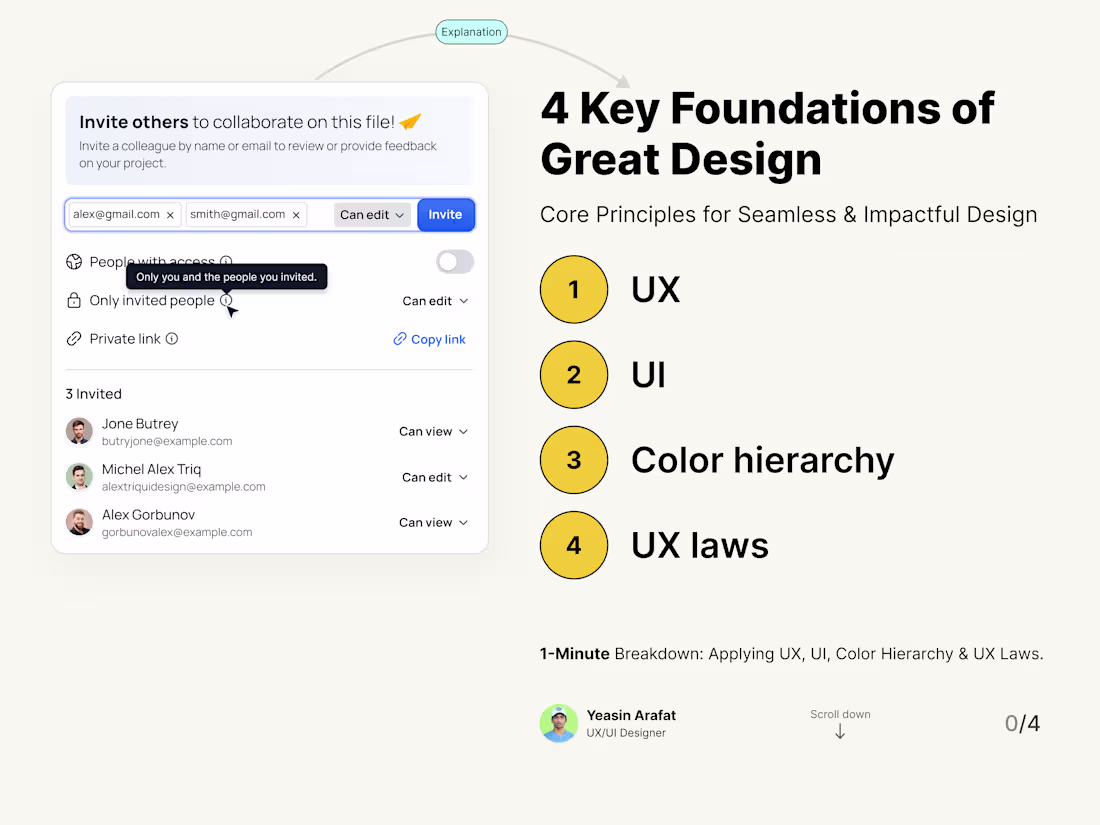 Explanation

Invite others to collaborate on this file!
Invite a colleague by name or email to review or provide feedback on your project.

alex@gmail.com ×
smith@gmail.com ×
Can edit
Invite

People with access
Only you and the people you invited.
Only invited people
Can edit
Private link
Copy link

3 Invited
Jone Butrey
butryjone@example.com
Can view
Michel Alex Triq
alextriquidesign@example.com
Can edit
Alex Gorbunov
gorbunovalex@example.com
Can view

4 Key Foundations of Great Design

Core Principles for Seamless & Impactful Design

1 UX
2 UI
3 Color hierarchy
4 UX laws

1-Minute Breakdown: Applying UX, UI, Color Hierarchy & UX Laws.

Yeasin Arafat
UX/UI Designer
Scroll down
↓
0/4